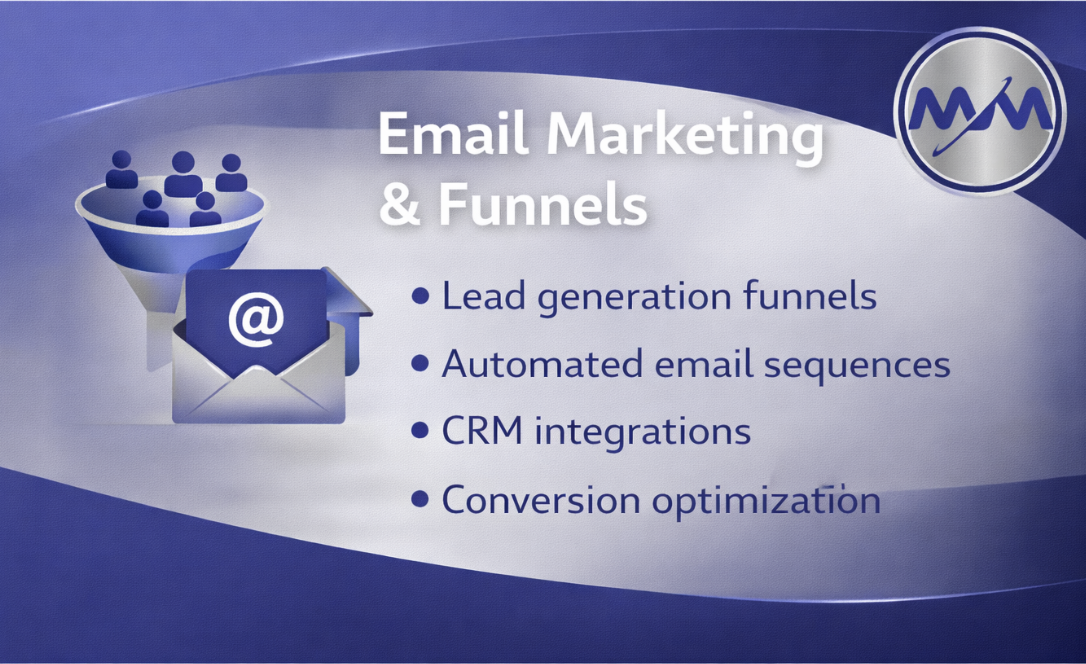 MM

Email Marketing & Funnels

@

• Lead generation funnels
• Automated email sequences
• CRM integrations
• Conversion optimization